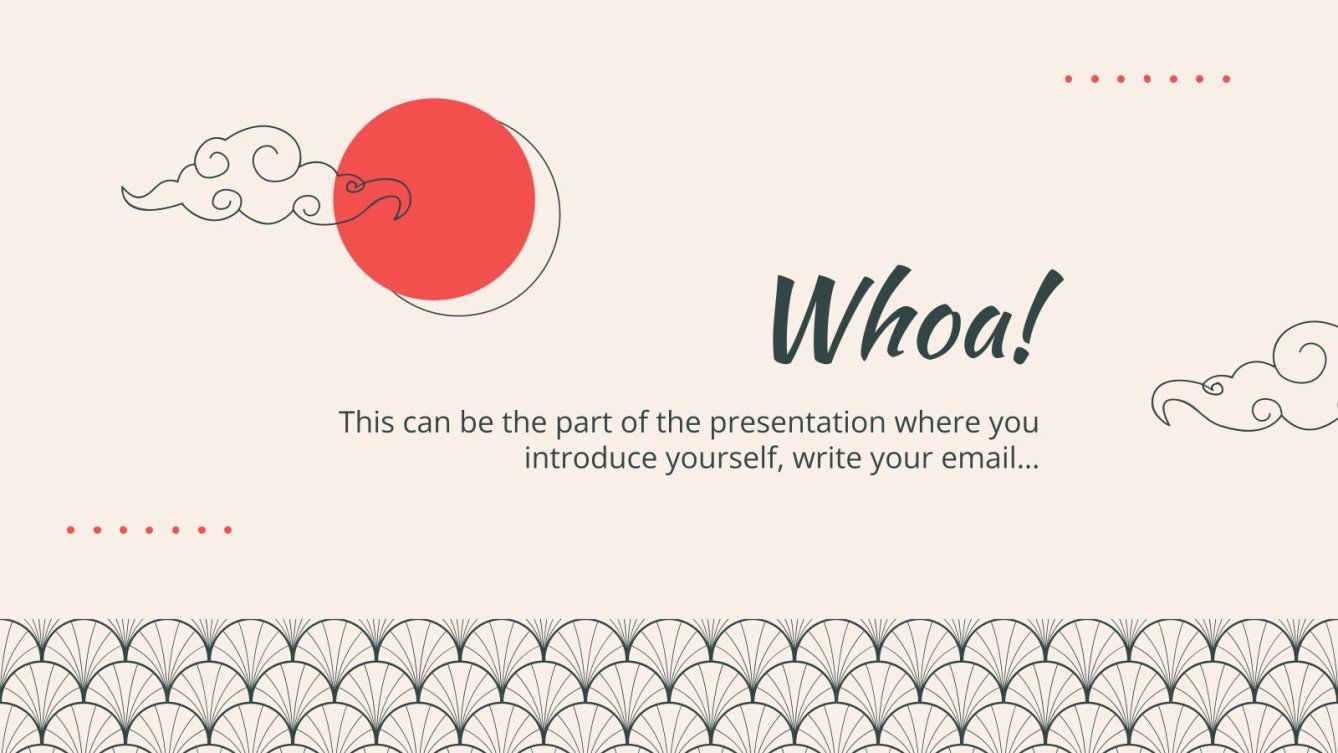 Whoa!

This can be the part of the presentation where you introduce yourself, write your email…